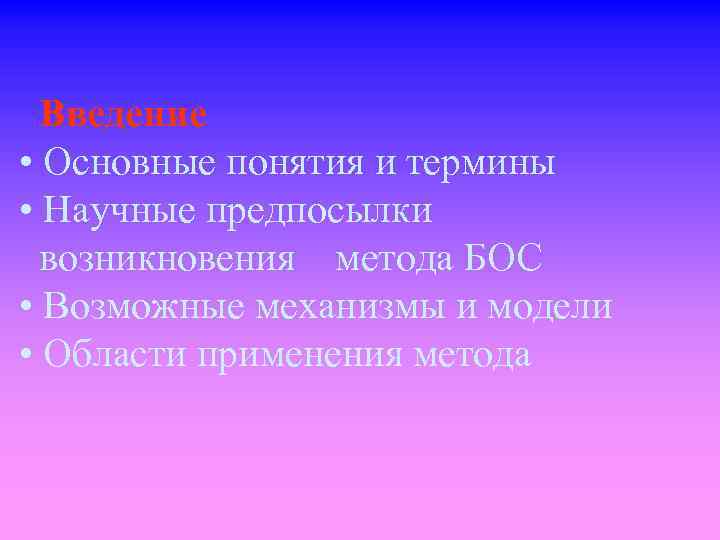 Введение
• Основные понятия и термины
• Научные предпосылки возникновения метода БОС
• Возможные механизмы и модели
• Области применения метода